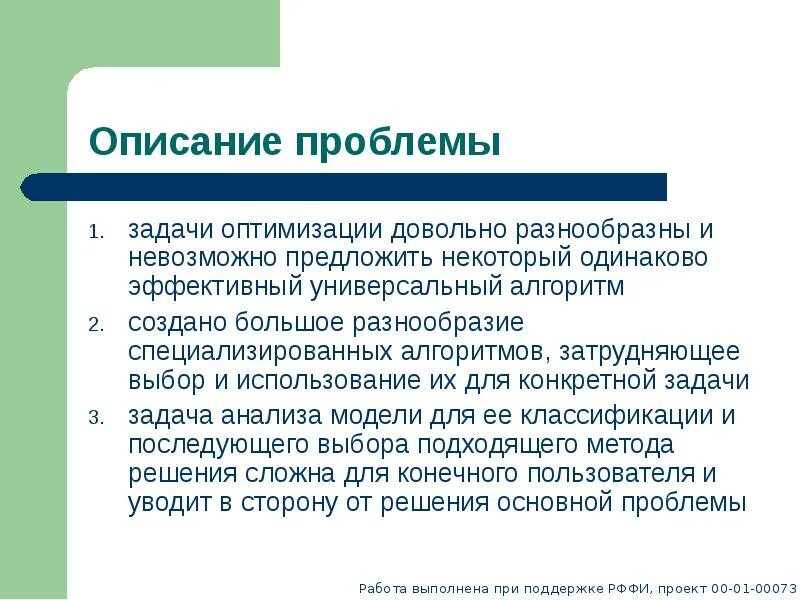 Описание проблемы

1. задачи оптимизации довольно разнообразны и невозможно предложить некоторый одинаково эффективный универсальный алгоритм
2. создано большое разнообразие специализированных алгоритмов, затрудняющее выбор и использование их для конкретной задачи
3. задача анализа модели для ее классификации и последующего выбора подходящего метода решения сложна для конечного пользователя и уводит в сторону от решения основной проблемы

Работа выполнена при поддержке РФФИ, проект 00-01-00073